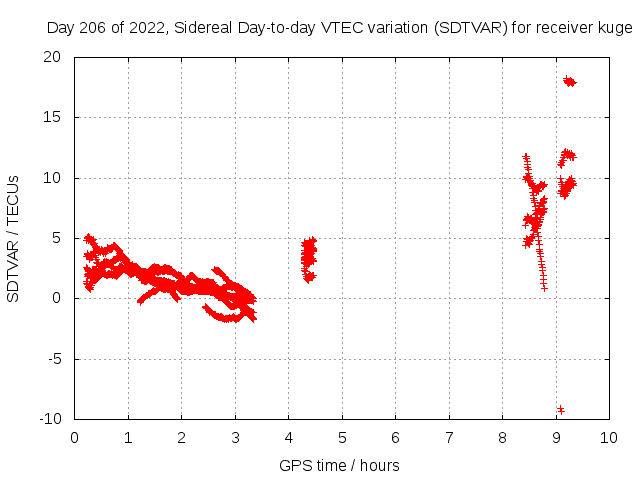 Day 206 of 2022, Sidereal Day-to-day VTEC variation (SDTVAR) for receiver kuge

SDTVAR / TECUs

20
15
10
5
0
-5
-10

0 1 2 3 4 5 6 7 8 9 10

GPS time / hours